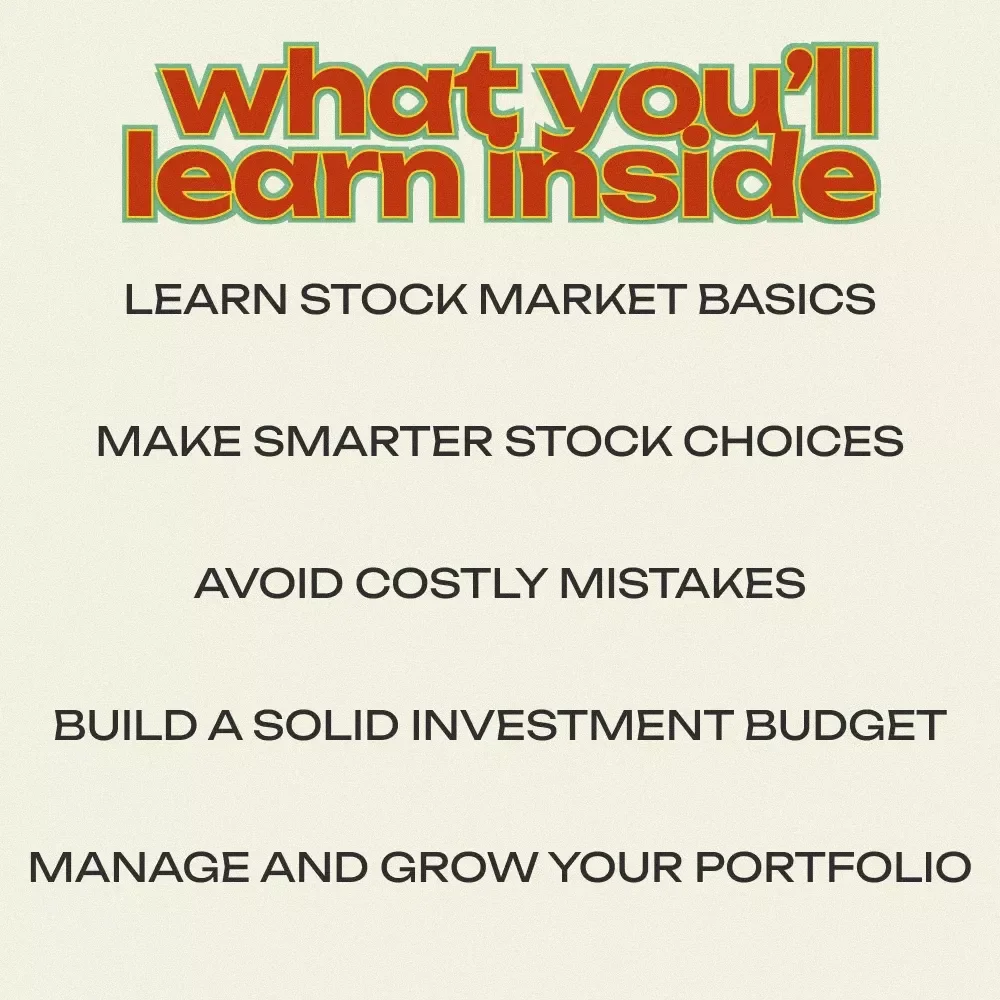 what you'll learn inside

LEARN STOCK MARKET BASICS

MAKE SMARTER STOCK CHOICES

AVOID COSTLY MISTAKES

BUILD A SOLID INVESTMENT BUDGET

MANAGE AND GROW YOUR PORTFOLIO